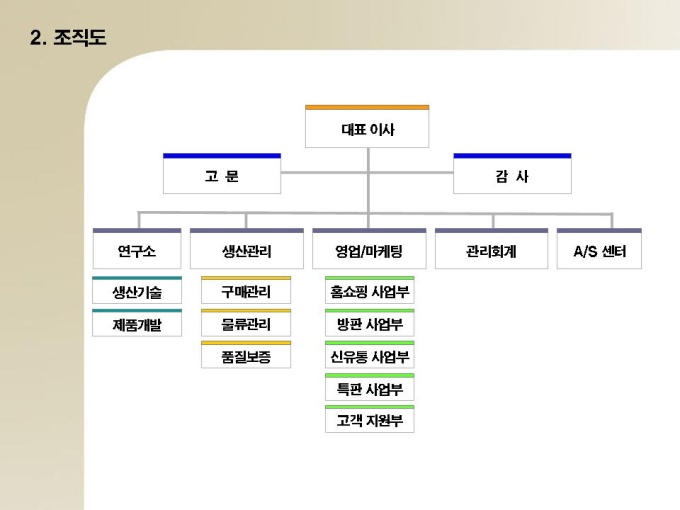 2. 조직도

대표 이사

고 문

감 사

연구소

생산관리

영업/마케팅

관리회계

A/S 센터

생산기술

제품개발

구매관리

물류관리

품질보증

홈쇼핑 사업부

방판 사업부

신유통 사업부

특판 사업부

고객 지원부